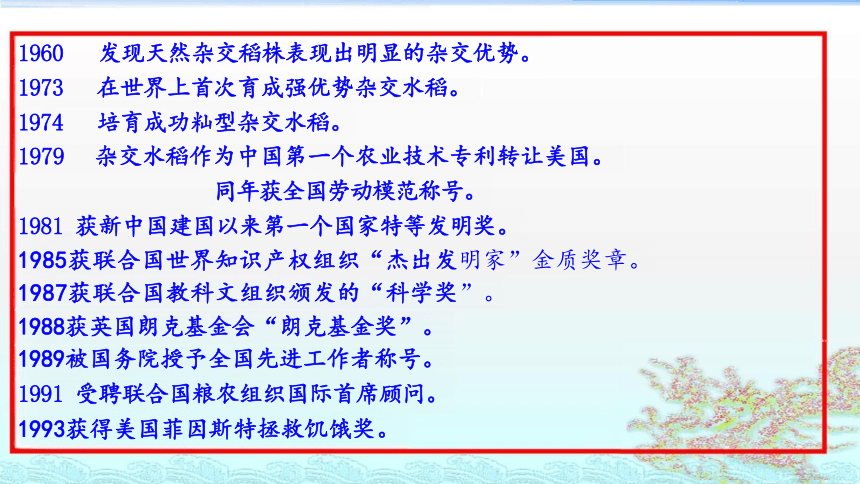 1960　发现天然杂交稻株表现出明显的杂交优势。
1973　在世界上首次育成强优势杂交水稻。
1974　培育成功籼型杂交水稻。
1979　杂交水稻作为中国第一个农业技术专利转让美国。

同年获全国劳动模范称号。

1981 获新中国建国以来第一个国家特等发明奖。
1985获联合国世界知识产权组织“杰出发明家”金质奖章。
1987获联合国教科文组织颁发的“科学奖”。
1988获英国朗克基金会“朗克基金奖”。
1989被国务院授予全国先进工作者称号。
1991 受聘联合国粮农组织国际首席顾问。
1993获得美国菲因斯特拯救饥饿奖。